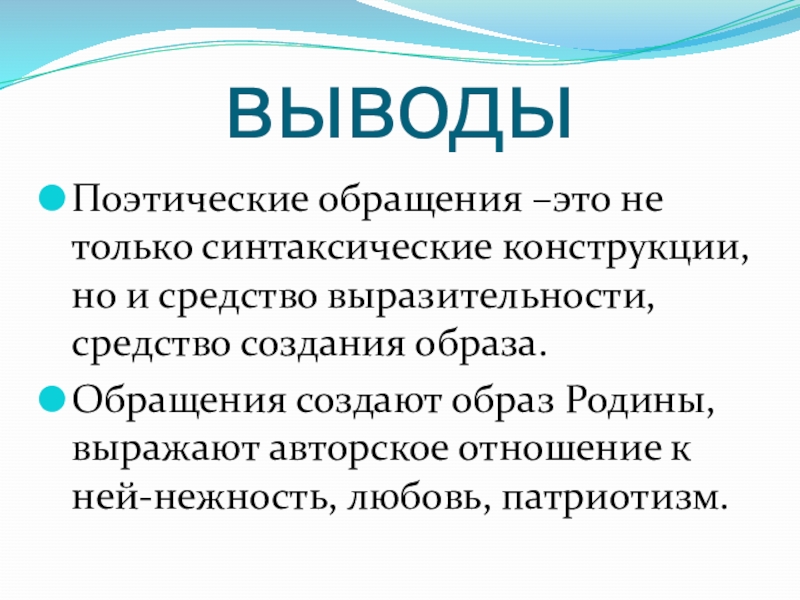 ВЫВОДЫ

Поэтические обращения –это не только синтаксические конструкции, но и средство выразительности, средство создания образа.

Обращения создают образ Родины, выражают авторское отношение к ней-нежность, любовь, патриотизм.